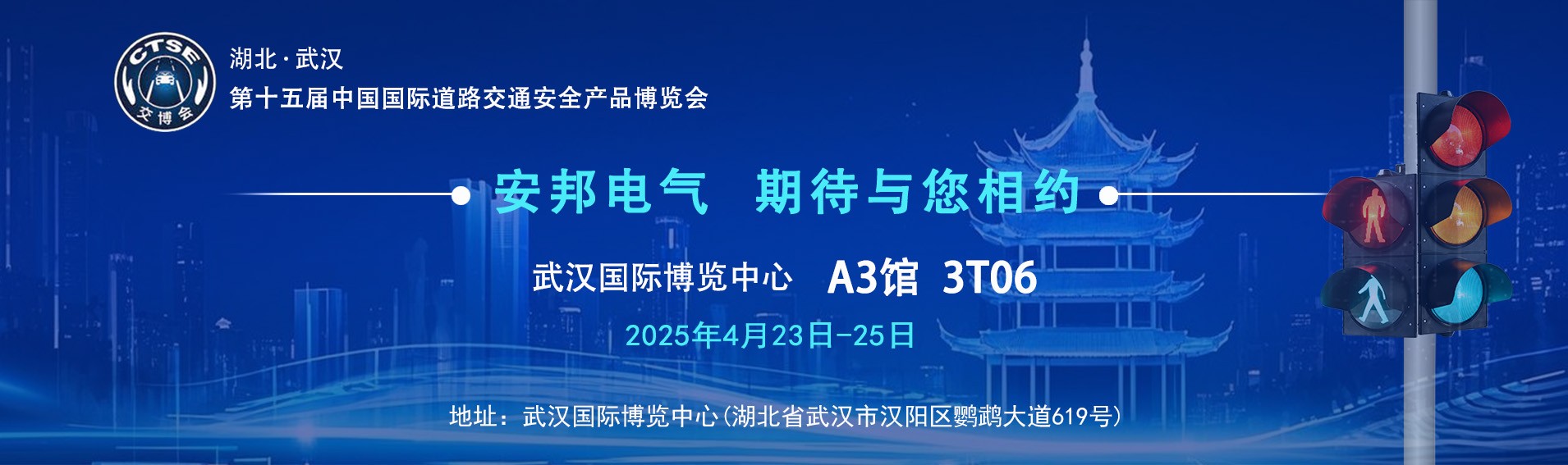 CTSE
交博会

湖北·武汉
第十五届中国国际道路交通安全产品博览会

安邦电气 期待与您相约

武汉国际博览中心 A3馆 3T06

2025年4月23日-25日

地址：武汉国际博览中心(湖北省武汉市汉阳区鹦鹉大道619号)